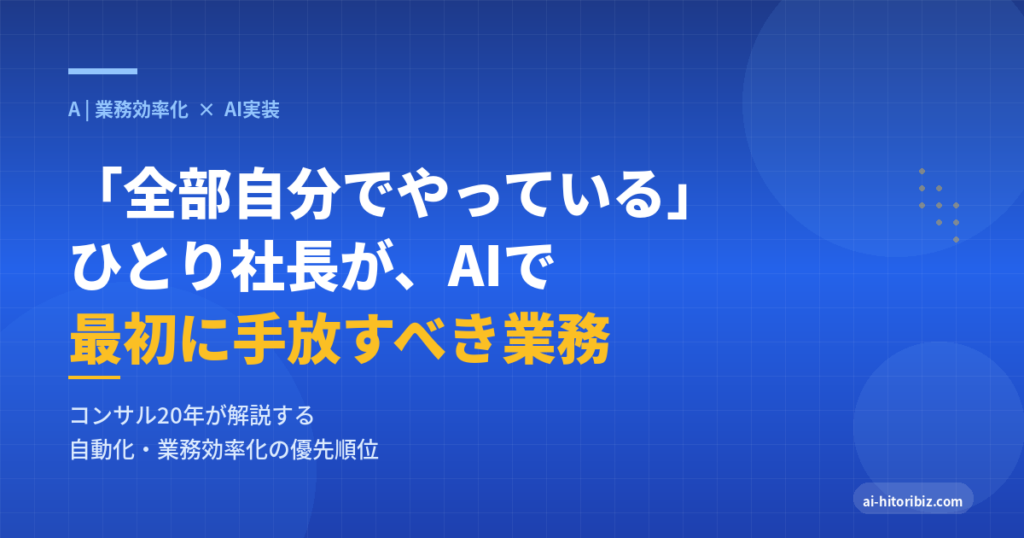 A | 業務効率化 × AI実装

「全部自分でやっている」
ひとり社長が、AIで
最初に手放すべき業務

コンサル20年が解説する
自動化・業務効率化の優先順位

ai-hitoribiz.com